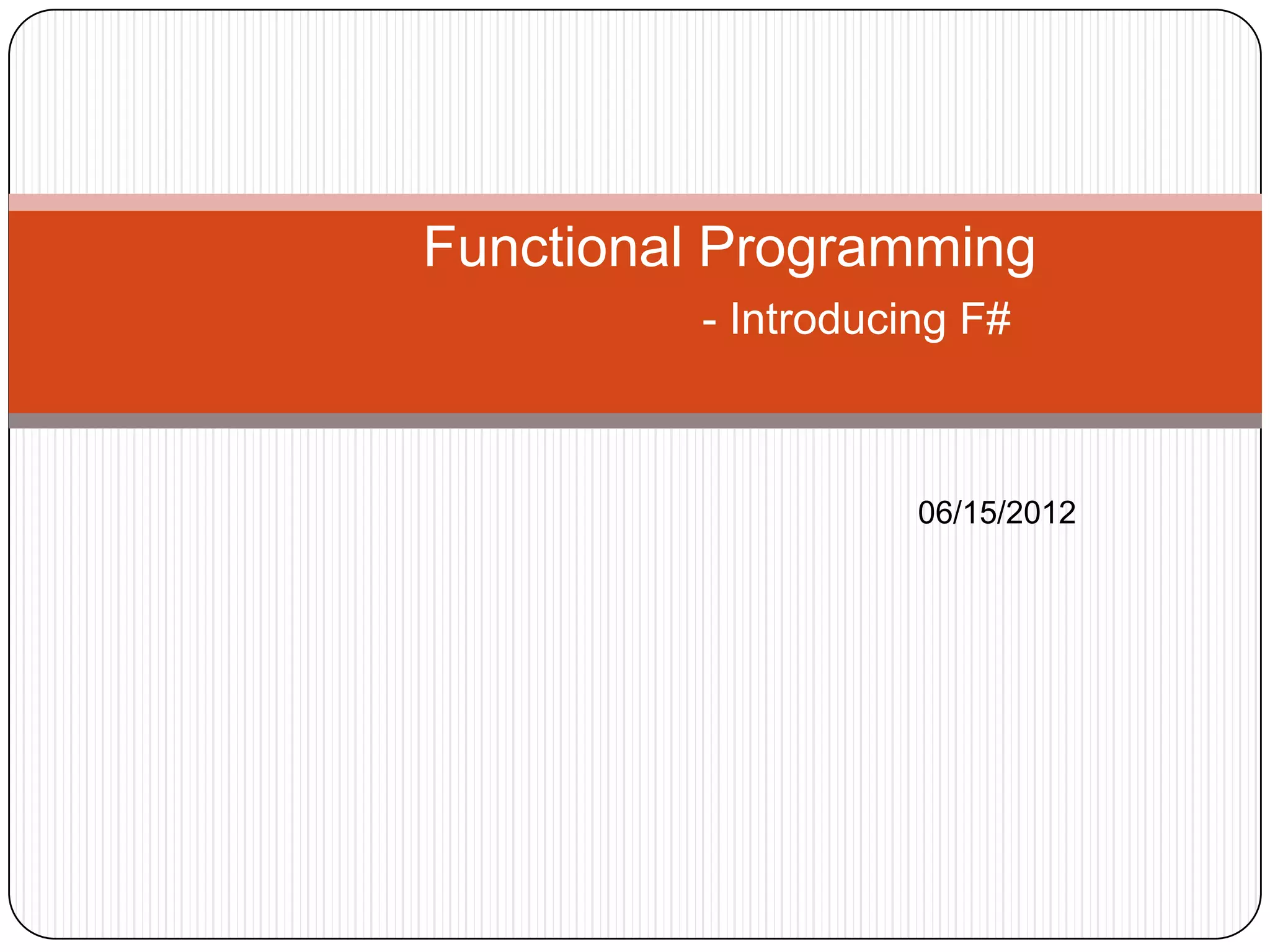 Functional Programming
- Introducing F#

06/15/2012